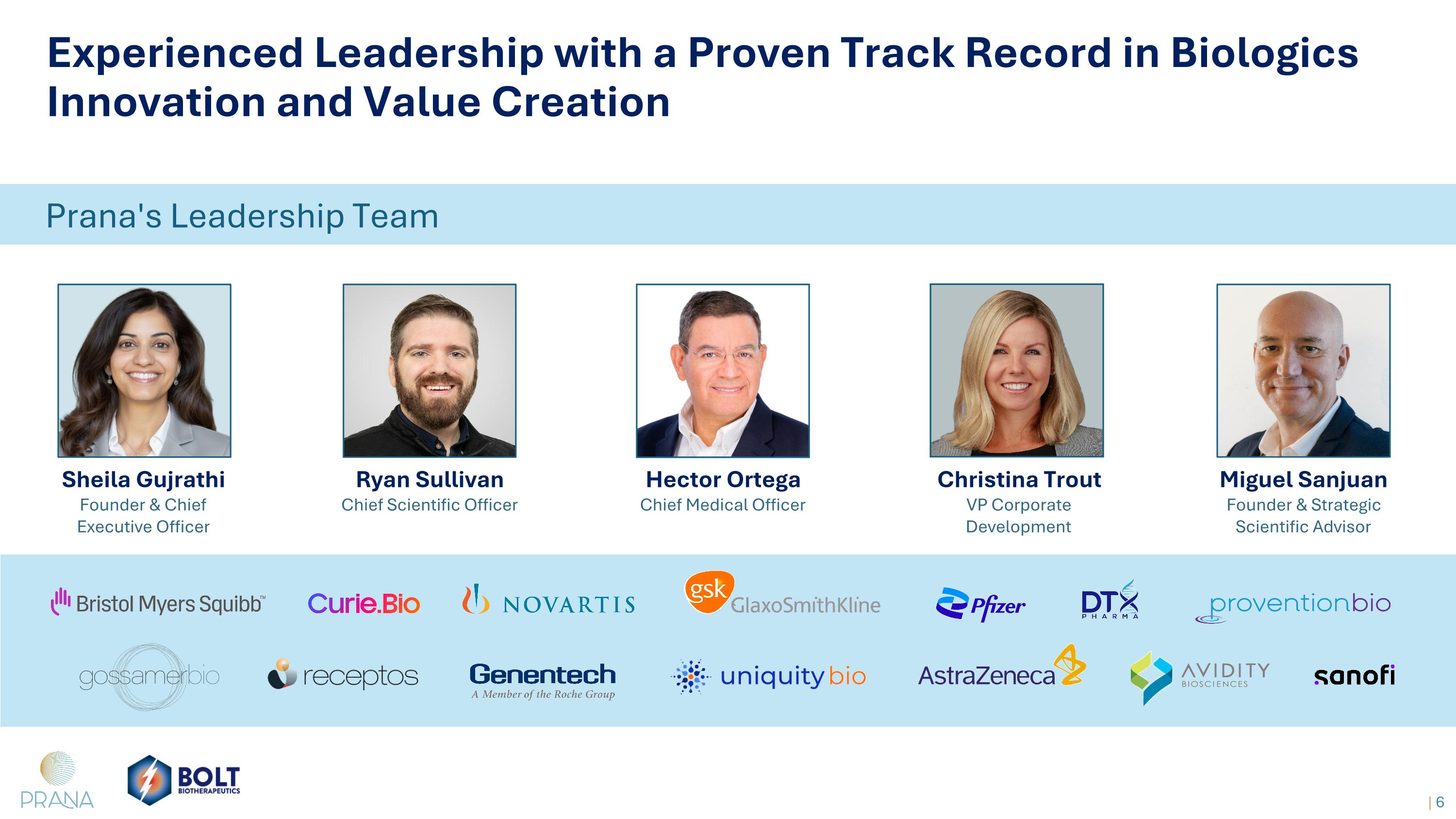 Experienced Leadership with a Proven Track Record in Biologics Innovation and Value Creation

Prana's Leadership Team

Sheila Gujrathi
Founder & Chief Executive Officer

Ryan Sullivan
Chief Scientific Officer

Hector Ortega
Chief Medical Officer

Christina Trout
VP Corporate Development

Miguel Sanjuan
Founder & Strategic Scientific Advisor

Bristol Myers Squibb™ Curie.Bio NOVARTIS gsk GlaxoSmithKline Pfizer DTX PHARMA proventionbio

gossamerbio receptos Genentech A Member of the Roche Group uniquity bio AstraZeneca AVIDITY BIOSCIENCES sanofi

PRANA
BOLT BIOTHERAPEUTICS

| 6